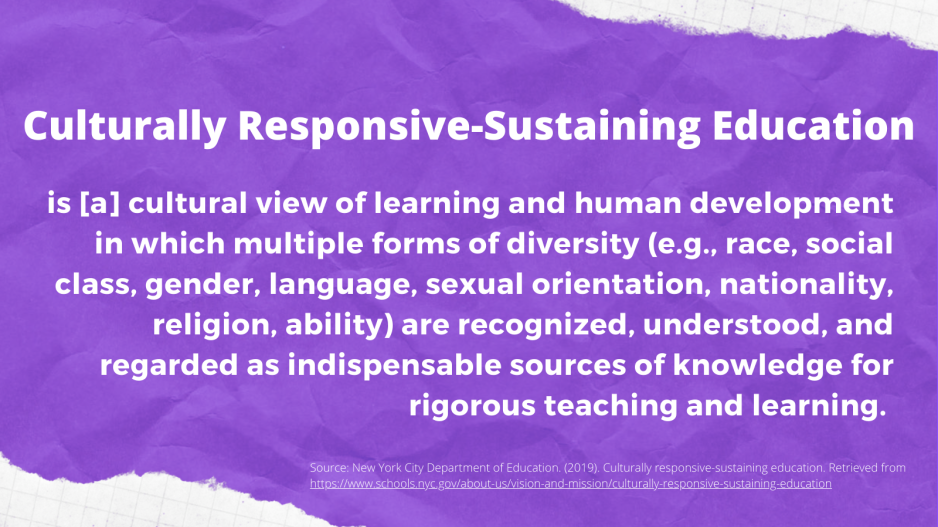 Culturally Responsive-Sustaining Education

is [a] cultural view of learning and human development in which multiple forms of diversity (e.g., race, social class, gender, language, sexual orientation, nationality, religion, ability) are recognized, understood, and regarded as indispensable sources of knowledge for rigorous teaching and learning.

Source: New York City Department of Education. (2019). Culturally responsive-sustaining education. Retrieved from https://www.schools.nyc.gov/about-us/vision-and-mission/culturally-responsive-sustaining-education